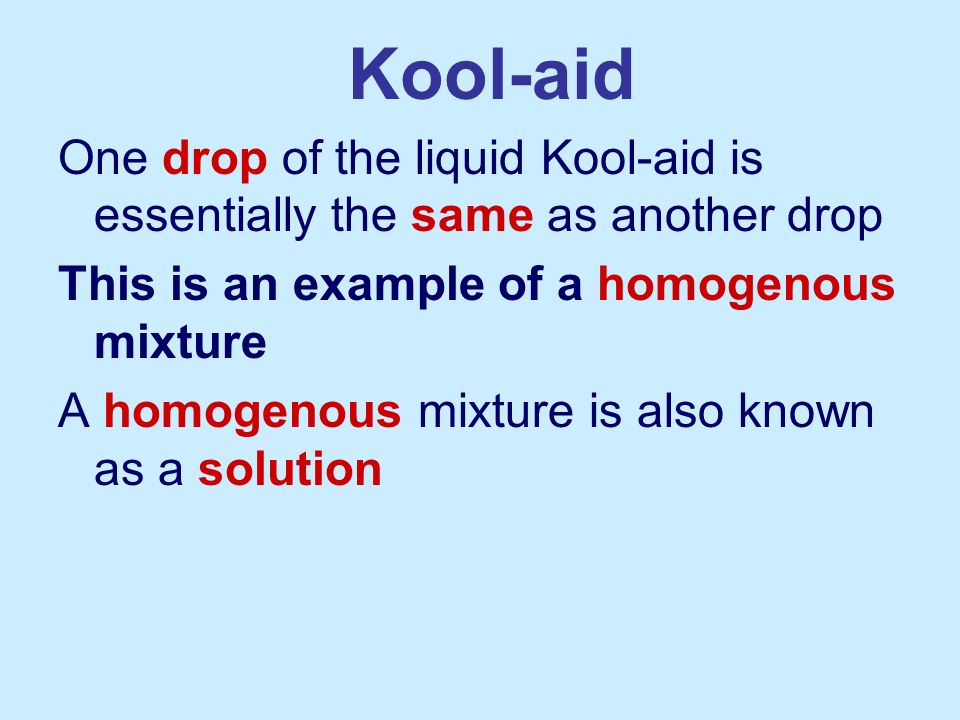 Kool-aid

One drop of the liquid Kool-aid is essentially the same as another drop

This is an example of a homogenous mixture

A homogenous mixture is also known as a solution